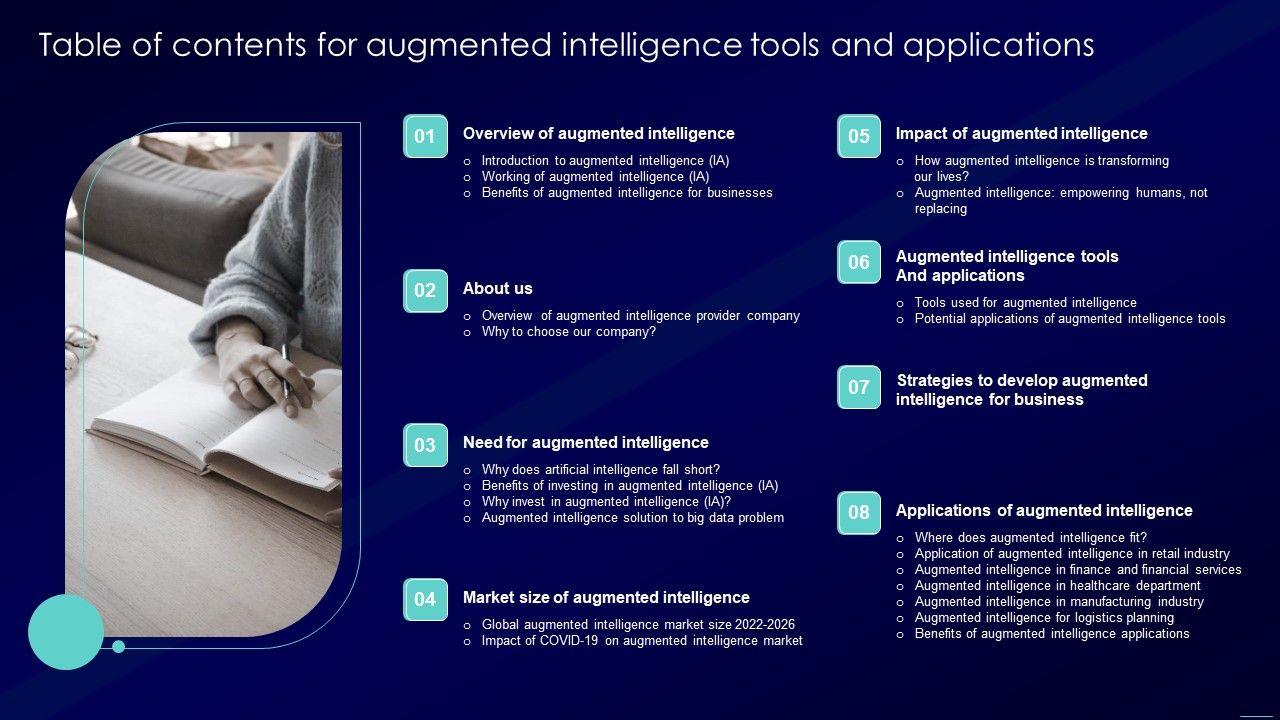 Table of contents for augmented intelligence tools and applications

01 Overview of augmented intelligence
o Introduction to augmented intelligence (IA)
o Working of augmented intelligence (IA)
o Benefits of augmented intelligence for businesses

02 About us
o Overview of augmented intelligence provider company
o Why to choose our company?

03 Need for augmented intelligence
o Why does artificial intelligence fall short?
o Benefits of investing in augmented intelligence (IA)
o Why invest in augmented intelligence (IA)?
o Augmented intelligence solution to big data problem

04 Market size of augmented intelligence
o Global augmented intelligence market size 2022-2026
o Impact of COVID-19 on augmented intelligence market

05 Impact of augmented intelligence
o How augmented intelligence is transforming our lives?
o Augmented intelligence: empowering humans, not replacing

06 Augmented intelligence tools And applications
o Tools used for augmented intelligence
o Potential applications of augmented intelligence tools

07 Strategies to develop augmented intelligence for business

08 Applications of augmented intelligence
o Where does augmented intelligence fit?
o Application of augmented intelligence in retail industry
o Augmented intelligence in finance and financial services
o Augmented intelligence in healthcare department
o Augmented intelligence in manufacturing industry
o Augmented intelligence for logistics planning
o Benefits of augmented intelligence applications